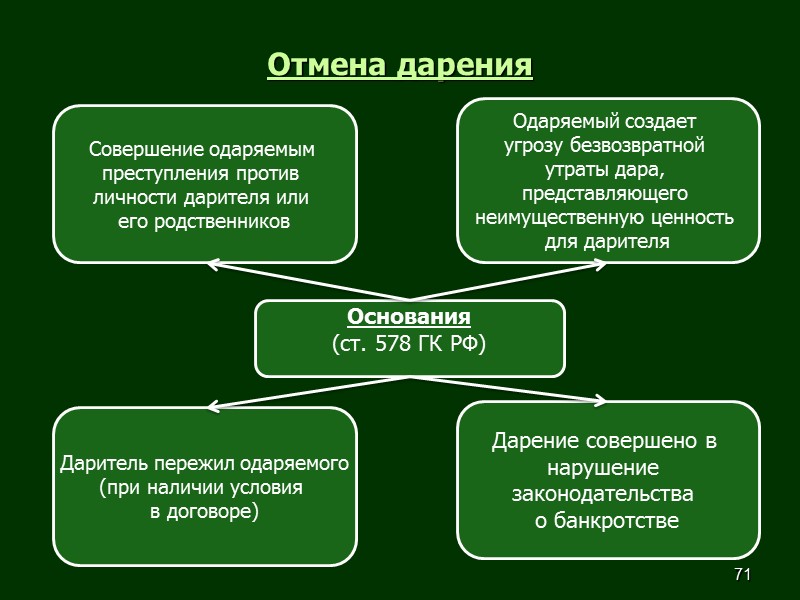 Отмена дарения

Совершение одаряемым преступления против личности дарителя или его родственников

Одаряемый создает угрозу безвозвратной утраты дара, представляющего неимущественную ценность для дарителя

Основания
(ст. 578 ГК РФ)

Даритель пережил одаряемого (при наличии условия в договоре)

Дарение совершено в нарушение законодательства о банкротстве

71